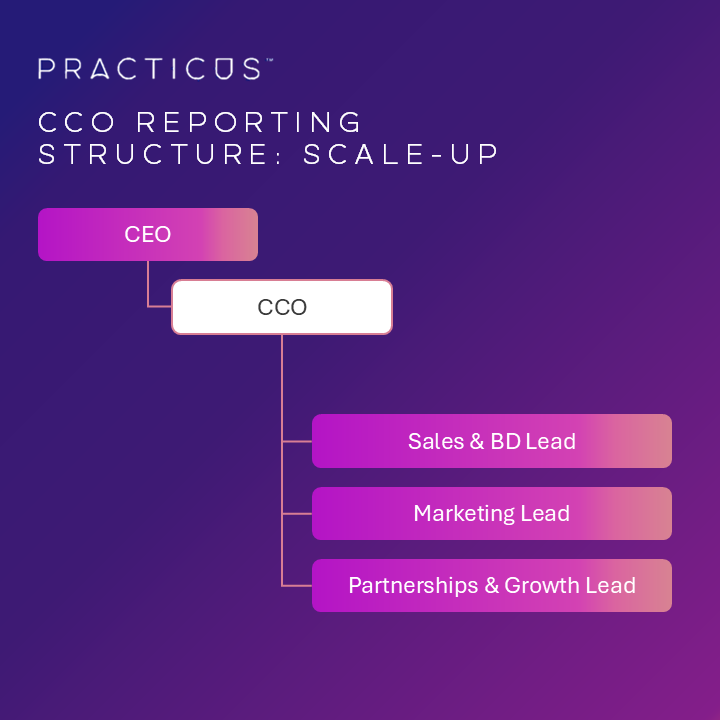 PRACTICUS™

CCO REPORTING STRUCTURE: SCALE-UP

CEO

CCO

Sales & BD Lead

Marketing Lead

Partnerships & Growth Lead